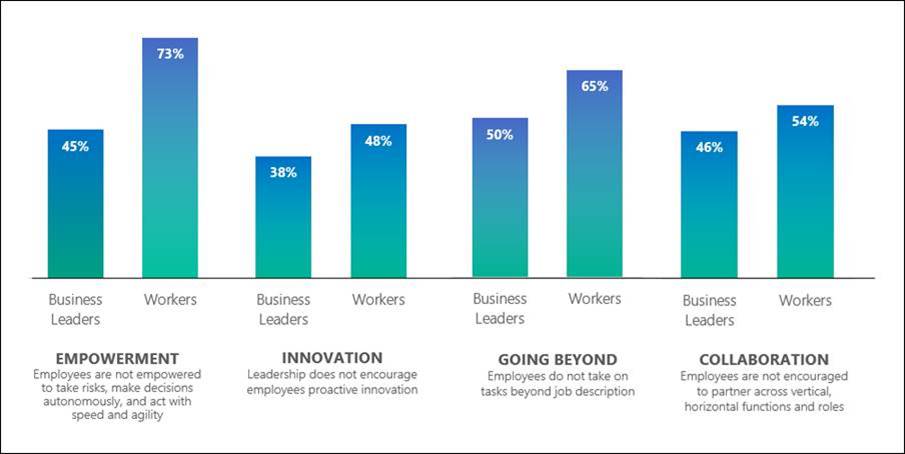 45%

73%

38%

48%

50%

65%

46%

54%

Business Leaders

Workers

Business Leaders

Workers

Business Leaders

Workers

Business Leaders

Workers

EMPOWERMENT
Employees are not empowered to take risks, make decisions autonomously, and act with speed and agility

INNOVATION
Leadership does not encourage employees proactive innovation

GOING BEYOND
Employees do not take on tasks beyond job description

COLLABORATION
Employees are not encouraged to partner across vertical, horizontal functions and roles